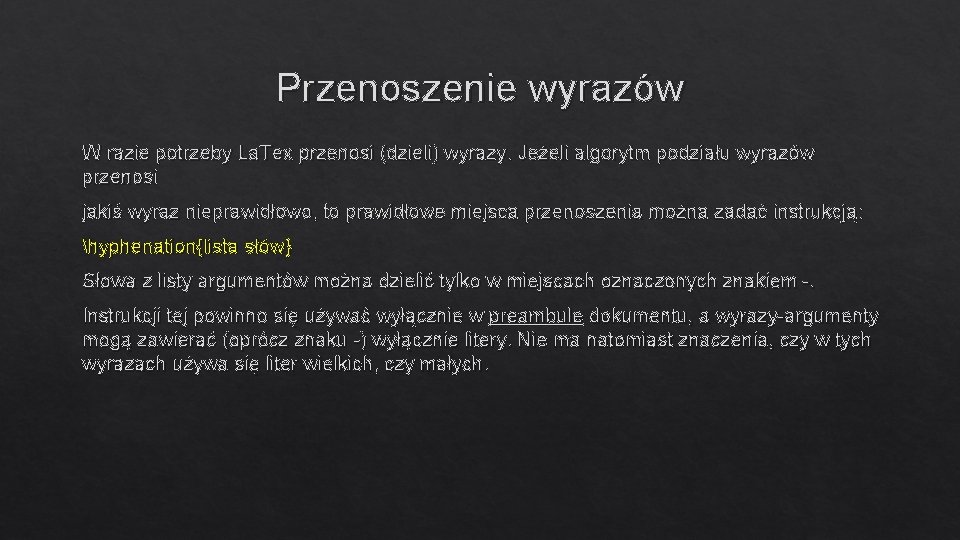 Przenoszenie wyrazów

W razie potrzeby LaTex przenosi (dzieli) wyrazy. Jeżeli algorytm podziału wyrazów przenosi

jakiś wyraz nieprawidłowo, to prawidłowe miejsca przenoszenia można zadać instrukcją:

\hyphenation{lista słów}

Słowa z listy argumentów można dzielić tylko w miejscach oznaczonych znakiem -.

Instrukcji tej powinno się używać wyłącznie w preambule dokumentu, a wyrazy-argumenty mogą zawierać (oprócz znaku -) wyłącznie litery. Nie ma natomiast znaczenia, czy w tych wyrazach używa się liter wielkich, czy małych.